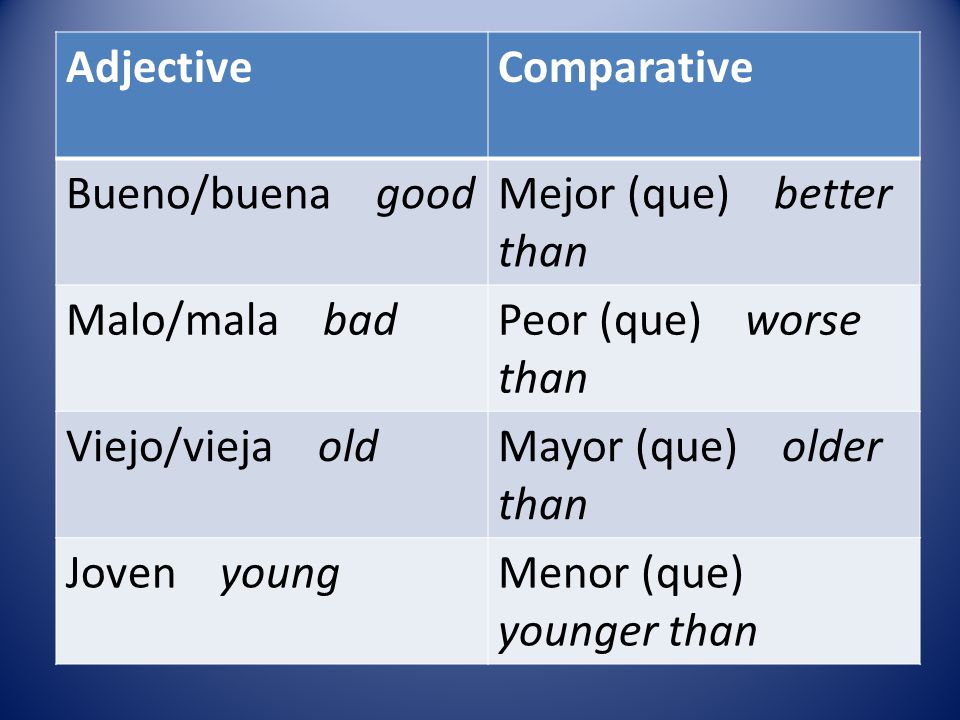 | Adjective | Comparative |
|---|---|
| Bueno/buena good | Mejor (que) better than |
| Malo/mala bad | Peor (que) worse than |
| Viejo/vieja old | Mayor (que) older than |
| Joven young | Menor (que) younger than |